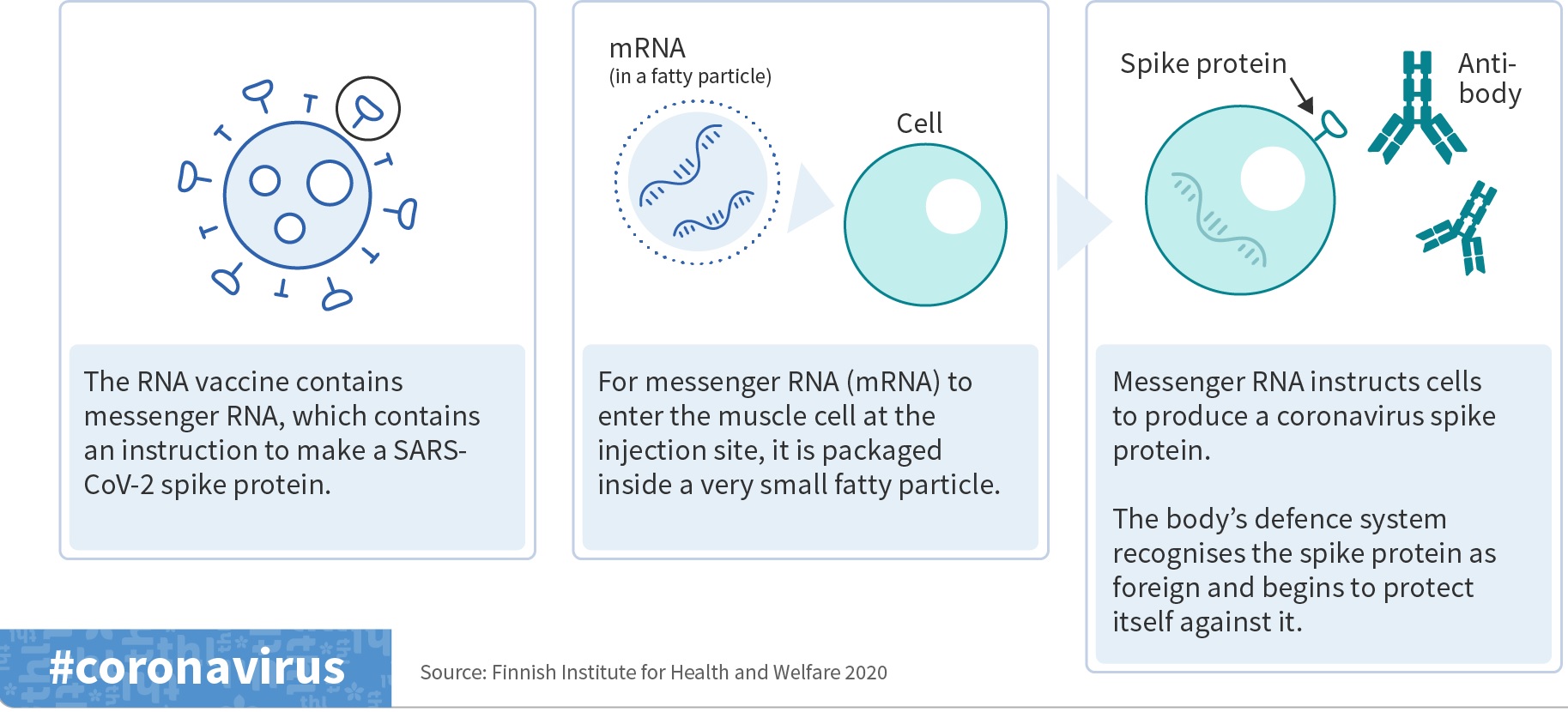 The RNA vaccine contains messenger RNA, which contains an instruction to make a SARS-CoV-2 spike protein.

mRNA
(in a fatty particle)

Cell

For messenger RNA (mRNA) to enter the muscle cell at the injection site, it is packaged inside a very small fatty particle.

Spike protein

Anti-body

Messenger RNA instructs cells to produce a coronavirus spike protein.

The body's defence system recognises the spike protein as foreign and begins to protect itself against it.

#coronavirus

Source: Finnish Institute for Health and Welfare 2020